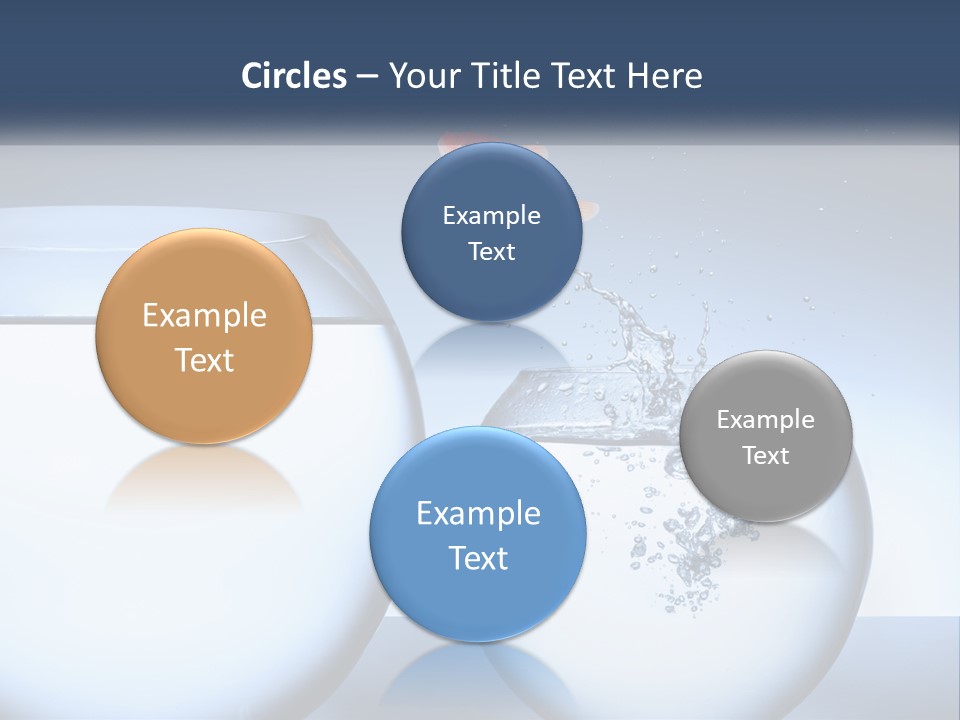 Circles – Your Title Text Here

Example Text

Example Text

Example Text

Example Text